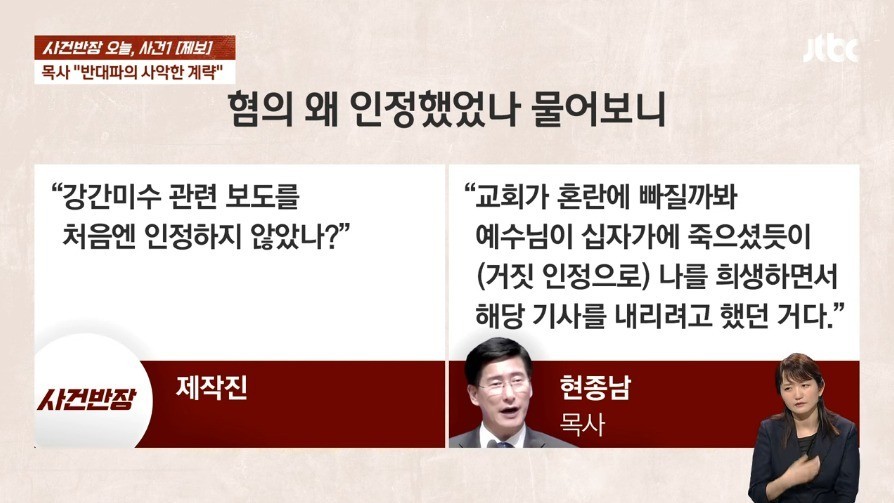 사건반장 오늘, 사건1 [제보]
목사 "반대파의 사악한 계략"

jtbc

혐의 왜 인정했었나 물어보니

“강간미수 관련 보도를 처음엔 인정하지 않았나?”

사건반장

제작진

“교회가 혼란에 빠질까봐 예수님이 십자가에 죽으셨듯이 (거짓 인정으로) 나를 희생하면서 해당 기사를 내리려고 했던 거다.”

현종남
목사